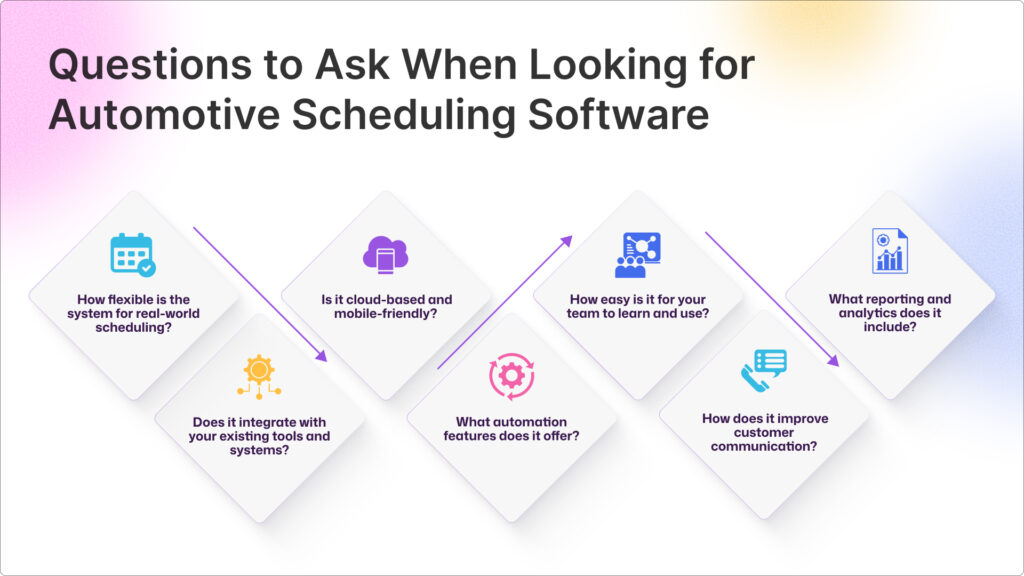 Questions to Ask When Looking for Automotive Scheduling Software

How flexible is the system for real-world scheduling?

Does it integrate with your existing tools and systems?

Is it cloud-based and mobile-friendly?

What automation features does it offer?

How easy is it for your team to learn and use?

How does it improve customer communication?

What reporting and analytics does it include?